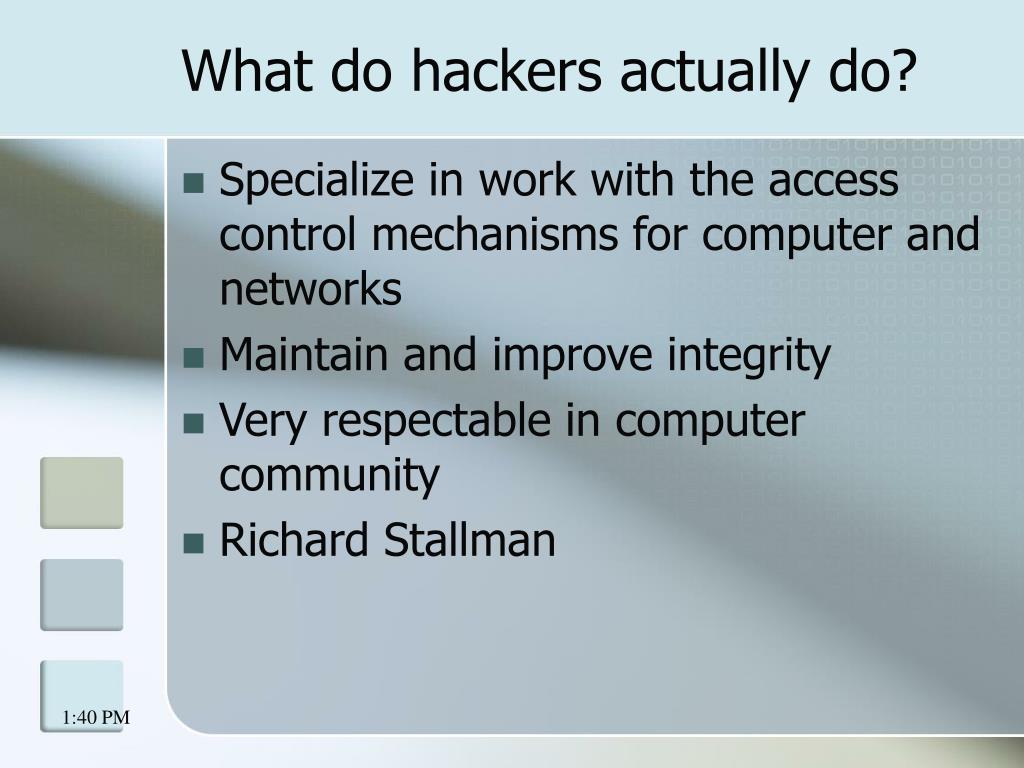 What do hackers actually do?

- Specialize in work with the access control mechanisms for computer and networks
- Maintain and improve integrity
- Very respectable in computer community
- Richard Stallman

1:40 PM